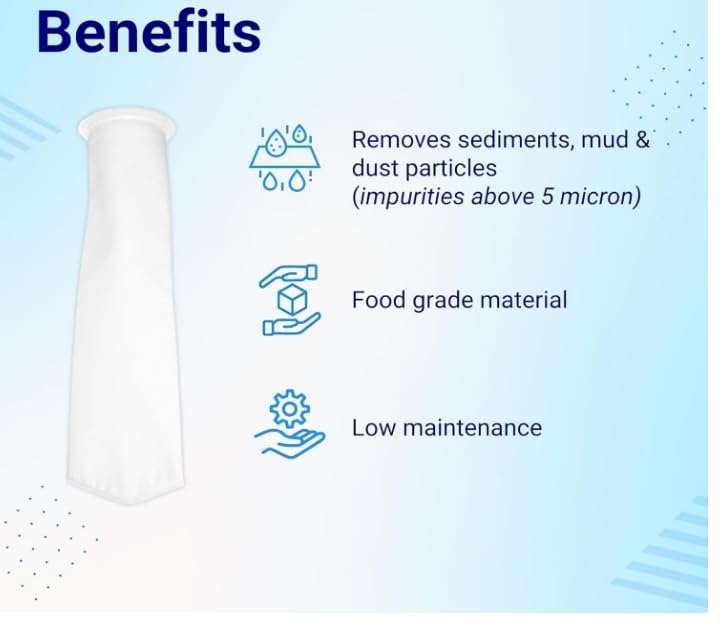 Benefits

Removes sediments, mud & dust particles (impurities above 5 micron)

Food grade material

Low maintenance